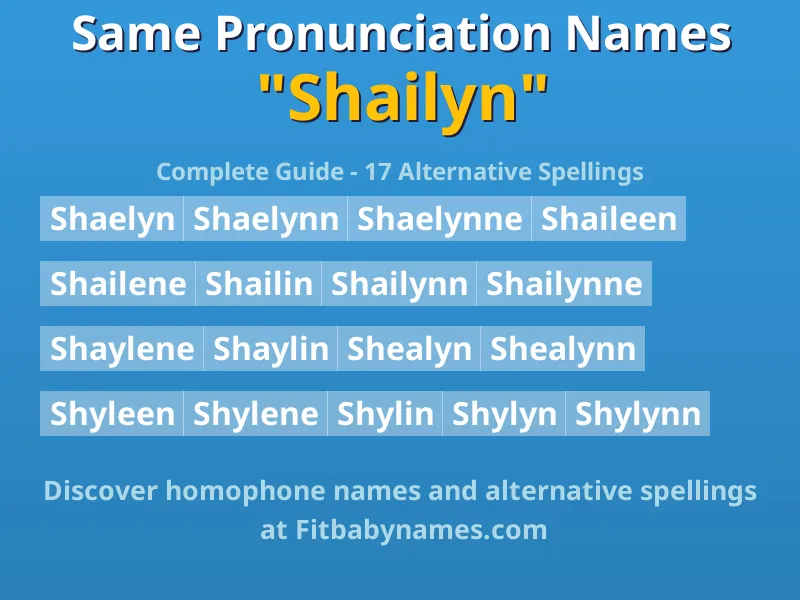 Same Pronunciation Names
"Shailyn"

Complete Guide - 17 Alternative Spellings

Shaelyn Shaelynn Shaelynne Shaileen

Shailene Shailin Shailynn Shailynne

Shaylene Shaylin Shealyn Shealynn

Shyleen Shylene Shylin Shylyn Shylynn

Discover homophone names and alternative spellings at Fitbabynames.com